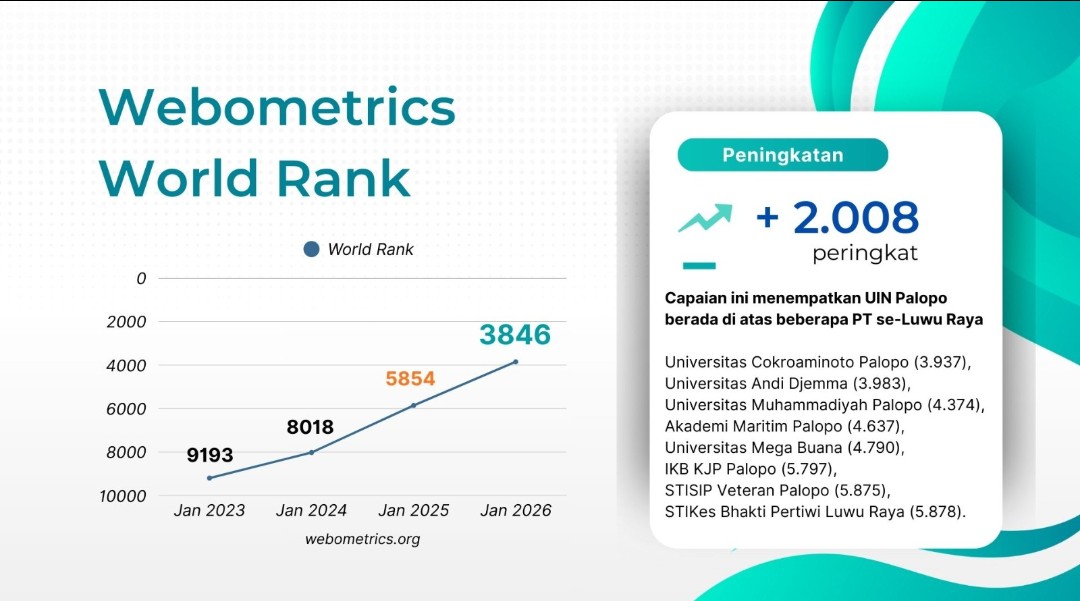 Webometrics World Rank

World Rank

0
2000
4000
6000
8000
10000

9193
8018
5854
3846

Jan 2023
Jan 2024
Jan 2025
Jan 2026

webometrics.org

Peningkatan

+ 2.008 peringkat

Capaian ini menempatkan UIN Palopo berada di atas beberapa PT se-Luwu Raya

Universitas Cokroaminoto Palopo (3.937), Universitas Andi Djemma (3.983), Universitas Muhammadiyah Palopo (4.374), Akademi Maritim Palopo (4.637), Universitas Mega Buana (4.790), IKB KJP Palopo (5.797), STISIP Veteran Palopo (5.875), STIKes Bhakti Pertiwi Luwu Raya (5.878).